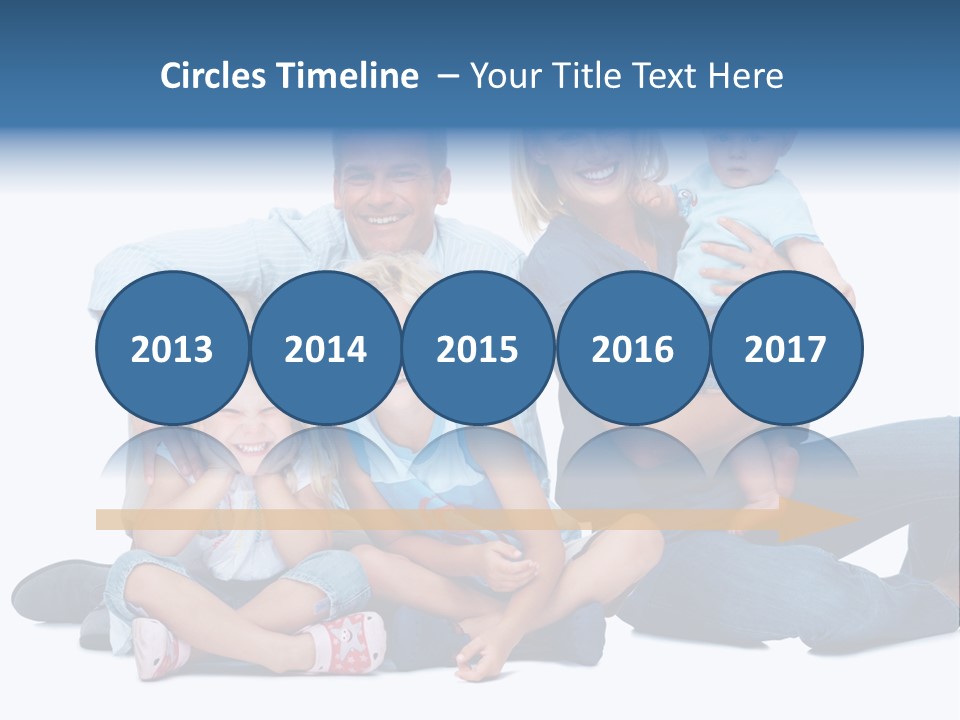 Circles Timeline – Your Title Text Here

2013

2014

2015

2016

2017